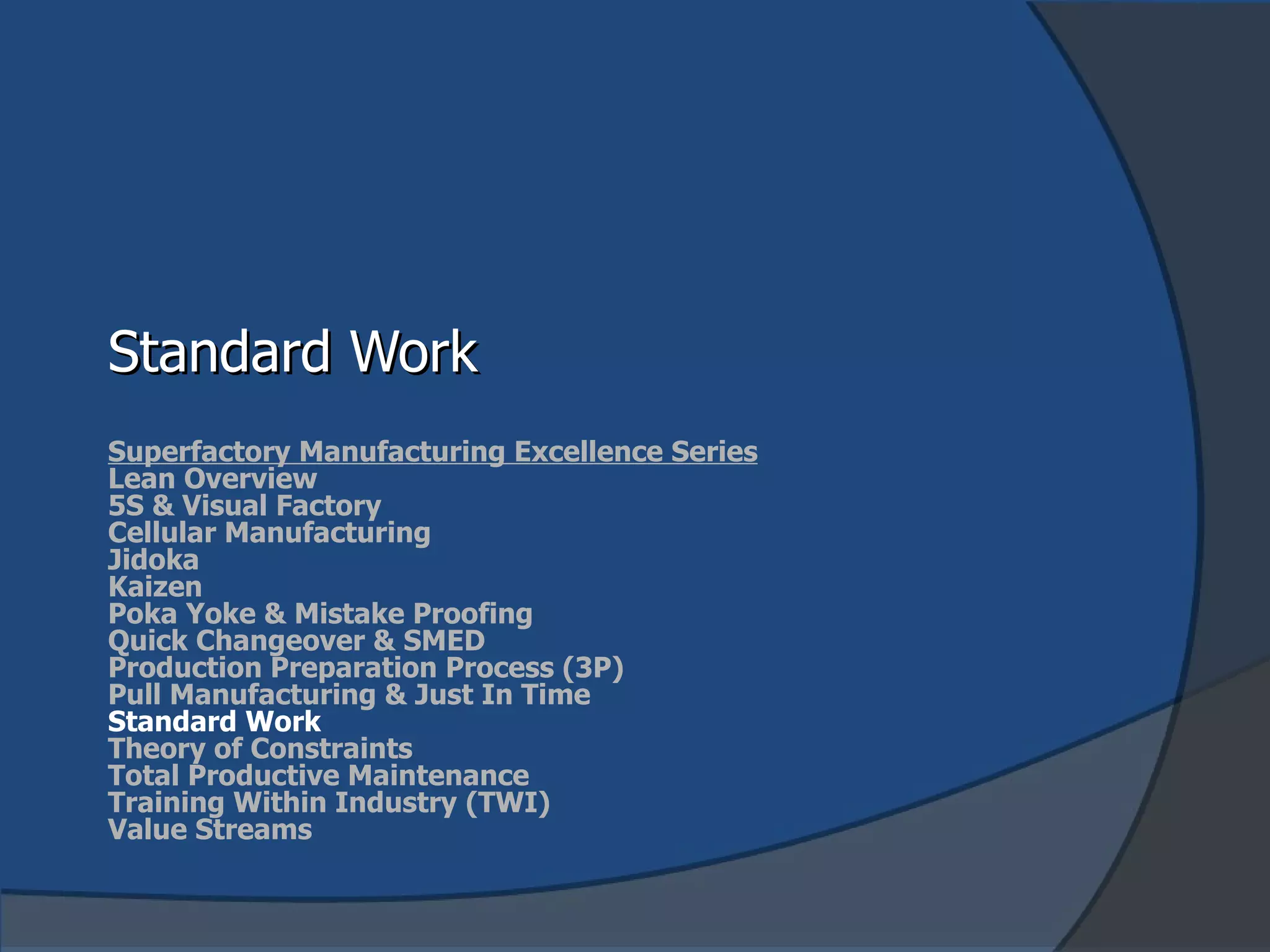 Standard Work

Superfactory Manufacturing Excellence Series
Lean Overview
5S & Visual Factory
Cellular Manufacturing
Jidoka
Kaizen
Poka Yoke & Mistake Proofing
Quick Changeover & SMED
Production Preparation Process (3P)
Pull Manufacturing & Just In Time
Standard Work
Theory of Constraints
Total Productive Maintenance
Training Within Industry (TWI)
Value Streams